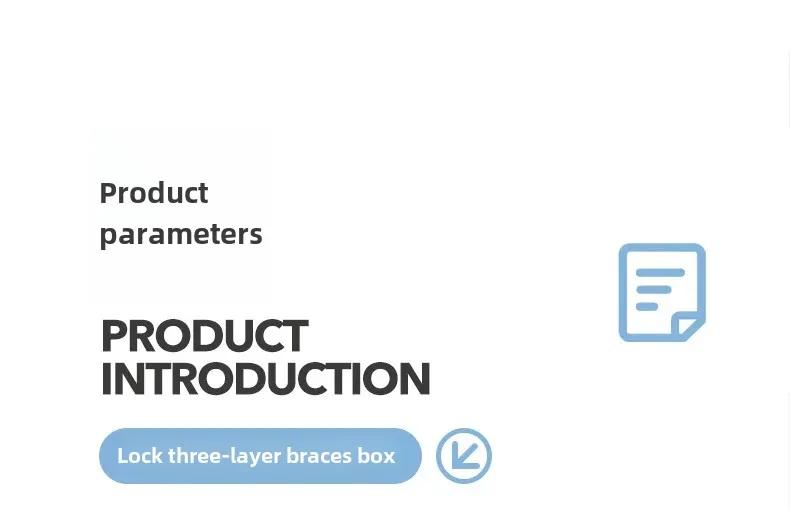 Product parameters

PRODUCT INTRODUCTION

Lock three-layer braces box